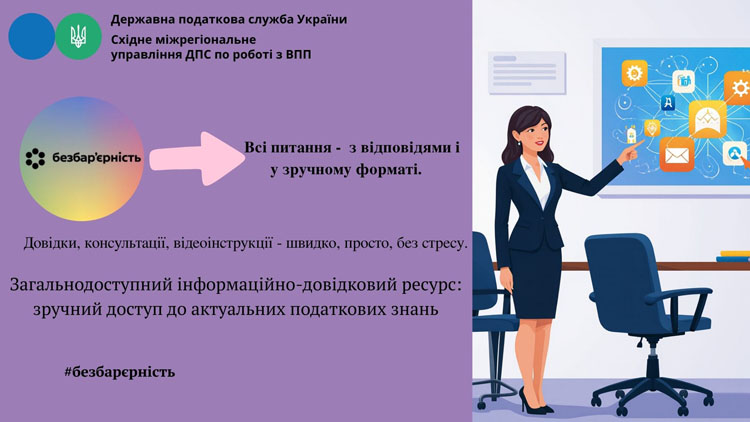 Державна податкова служба України
Східне міжрегіональне управління ДПС по роботі з ВПП

безбар'єрність

Всі питання - з відповідями і у зручному форматі.

Довідки, консультації, відеоінструкції - швидко, просто, без стресу.

Загальнодоступний інформаційно-довідковий ресурс: зручний доступ до актуальних податкових знань

#безбарєрність